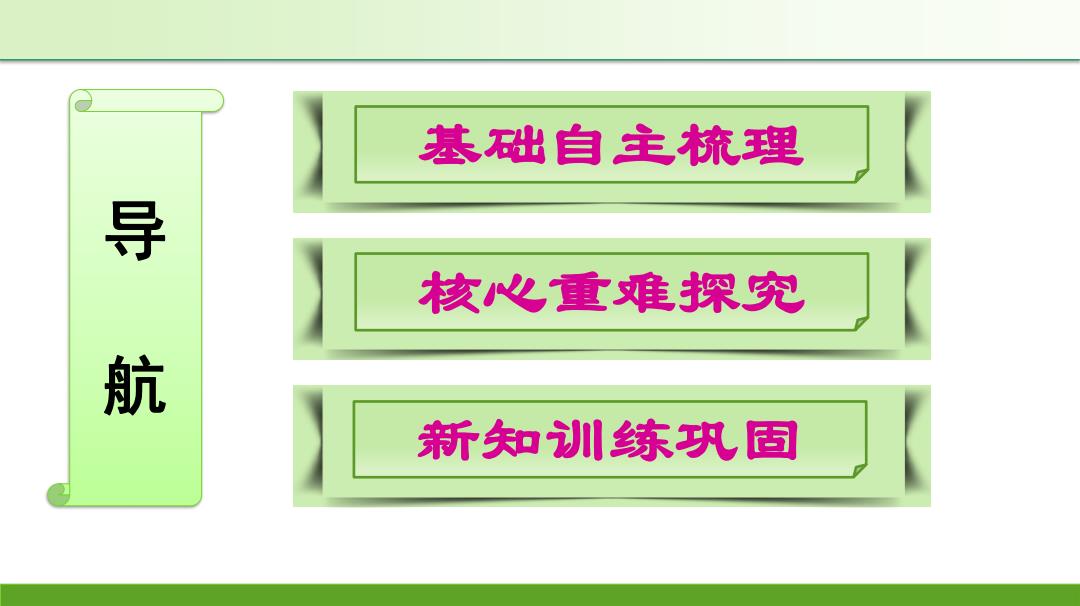 导
航

基础自主梳理

核心重难探究

新知训练巩固